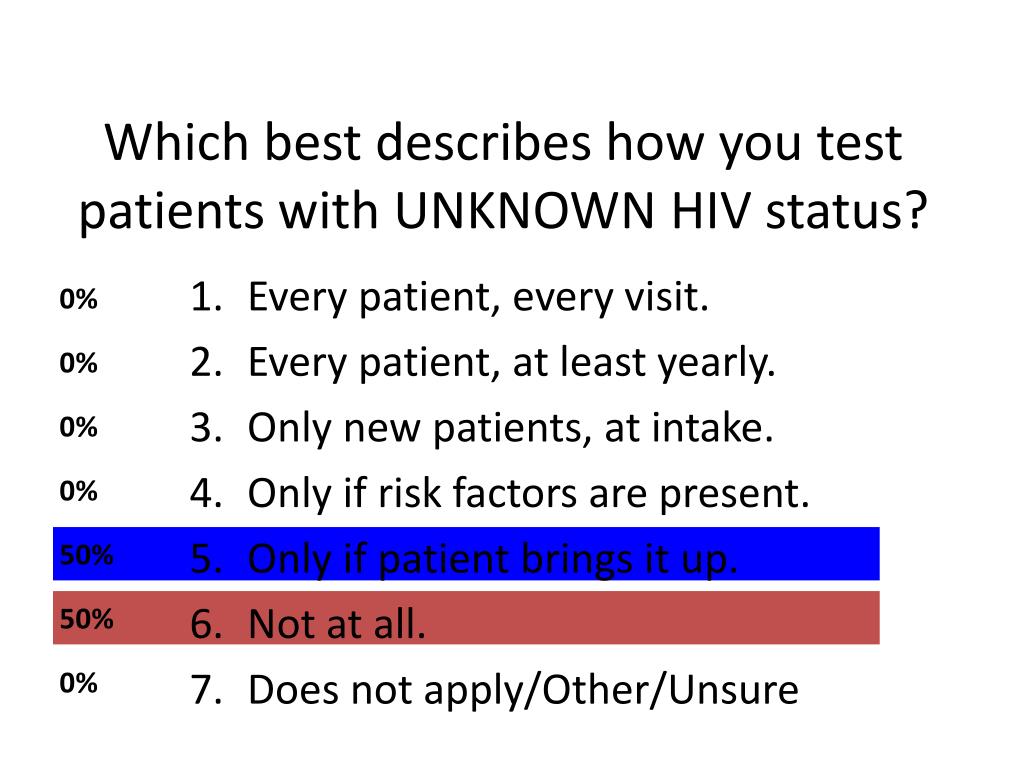 Which best describes how you test patients with UNKNOWN HIV status?

0% 1. Every patient, every visit.
0% 2. Every patient, at least yearly.
0% 3. Only new patients, at intake.
0% 4. Only if risk factors are present.
50% 5. Only if patient brings it up.
50% 6. Not at all.
0% 7. Does not apply/Other/Unsure